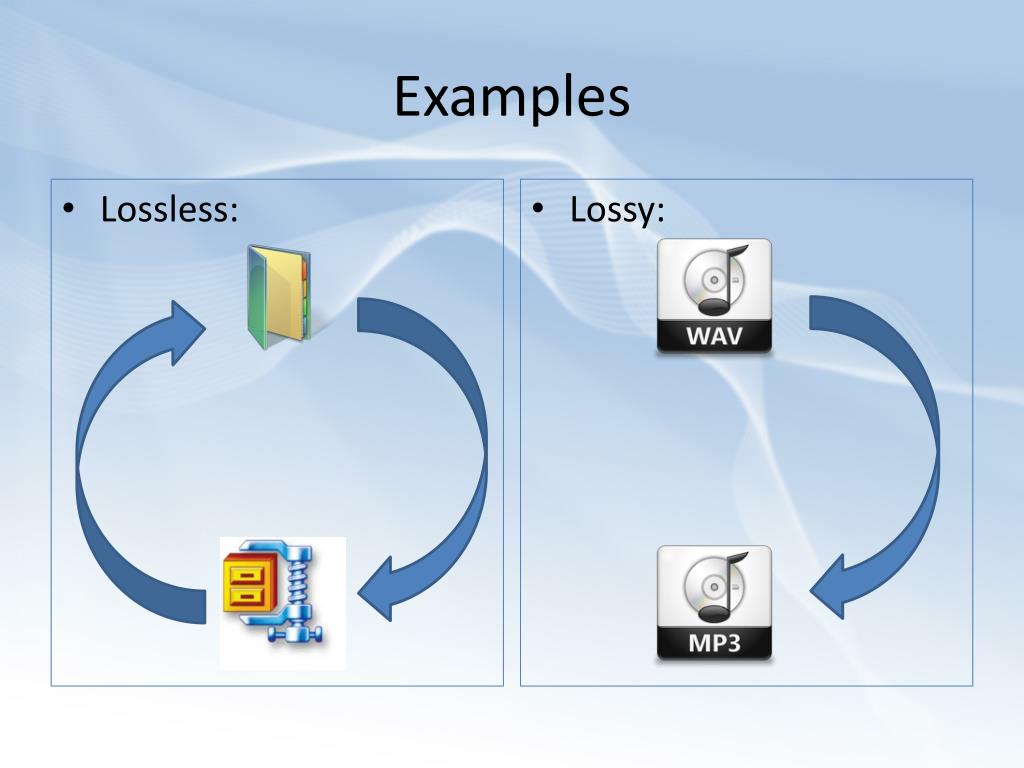 Examples

• Lossless:

• Lossy:

WAV

MP3